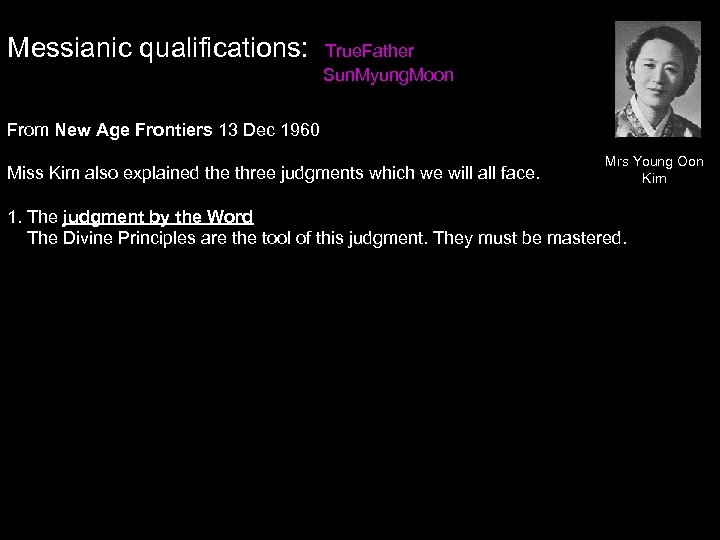 Messianic qualifications: TrueFather SunMyungMoon

Mrs Young Oon Kim

From New Age Frontiers 13 Dec 1960

Miss Kim also explained the three judgments which we will all face.

1. The judgment by the Word
The Divine Principles are the tool of this judgment. They must be mastered.